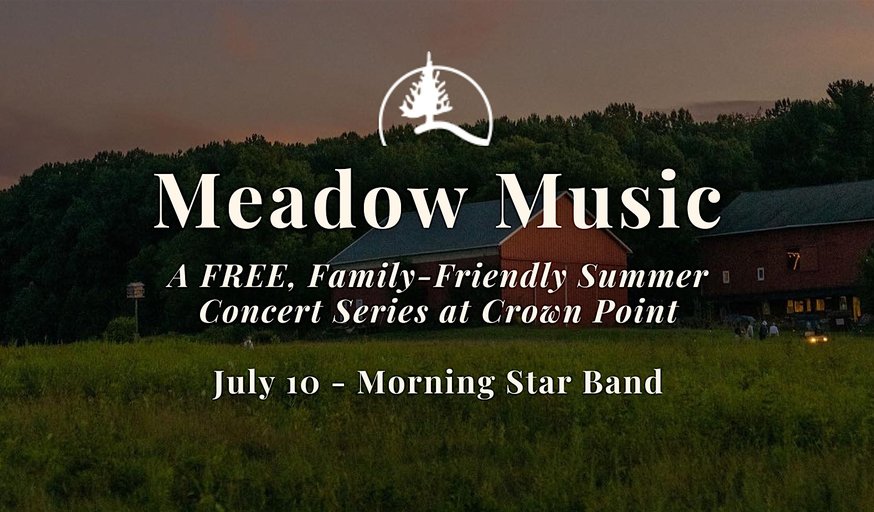 Meadow Music

A FREE, Family-Friendly Summer Concert Series at Crown Point

July 10 - Morning Star Band